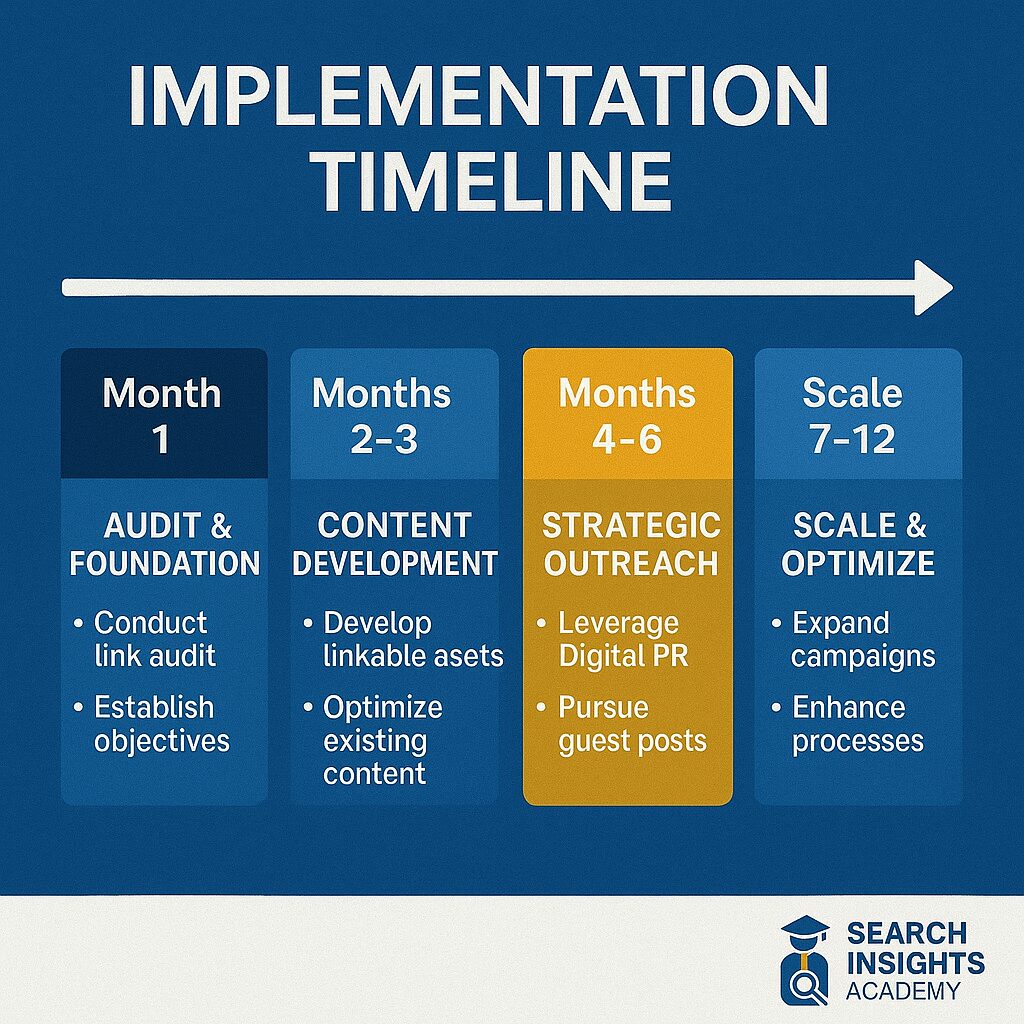 IMPLEMENTATION TIMELINE

Month 1

AUDIT & FOUNDATION

• Conduct link audit
• Establish objectives

Months 2–3

CONTENT DEVELOPMENT

• Develop linkable asets
• Optimize existing content

Months 4–6

STRATEGIC OUTREACH

• Leverage Digital PR
• Pursue guest posts

Scale 7–12

SCALE & OPTIMIZE

• Expand campaigns
• Enhance processes

SEARCH INSIGHTS ACADEMY